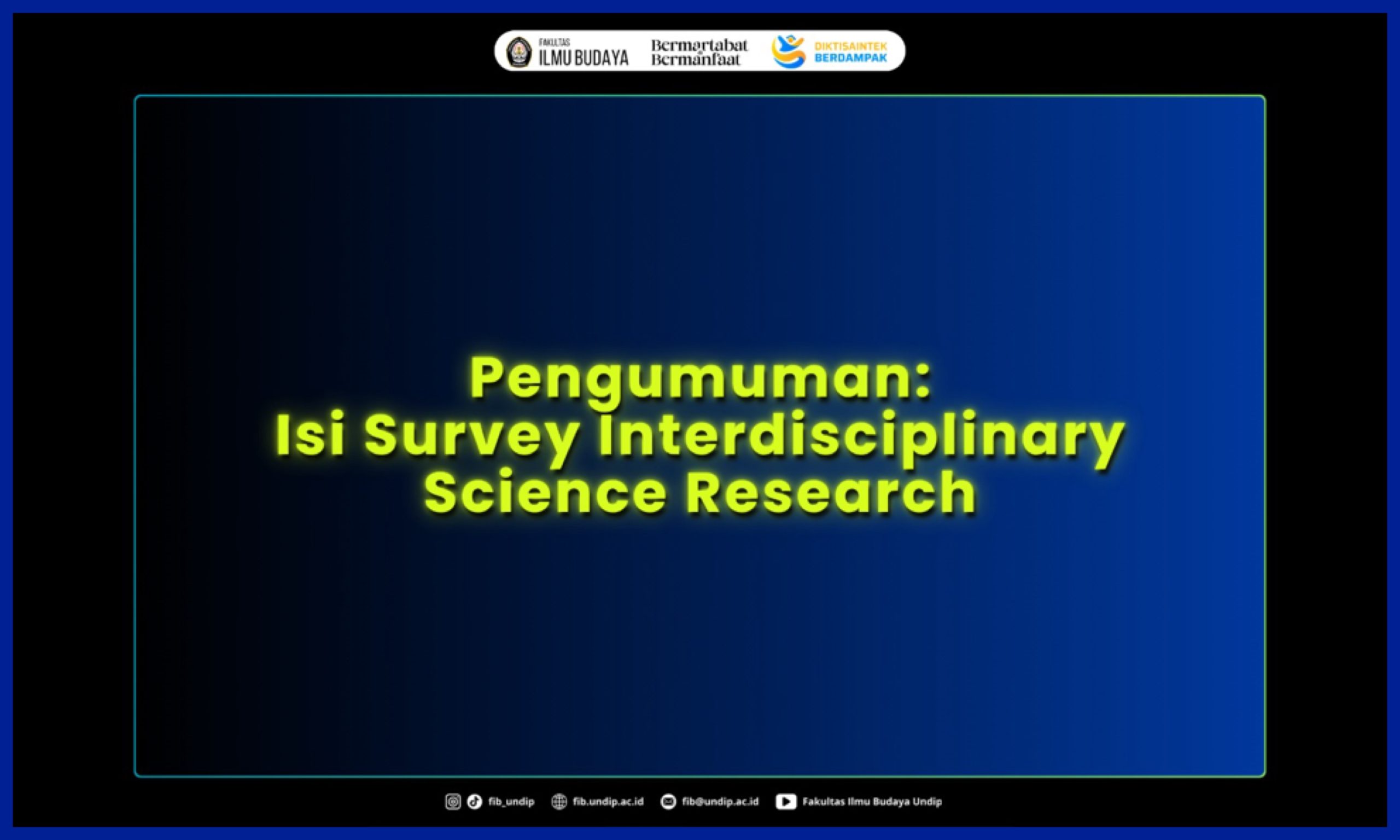 FAKULTAS ILMU BUDAYA Bermartabat Bermanfaat DIKTISAINTEK BERDAMPAK

Pengumuman:
Isi Survey Interdisciplinary Science Research

fib_undip fib.undip.ac.id fib@undip.ac.id Fakultas Ilmu Budaya Undip